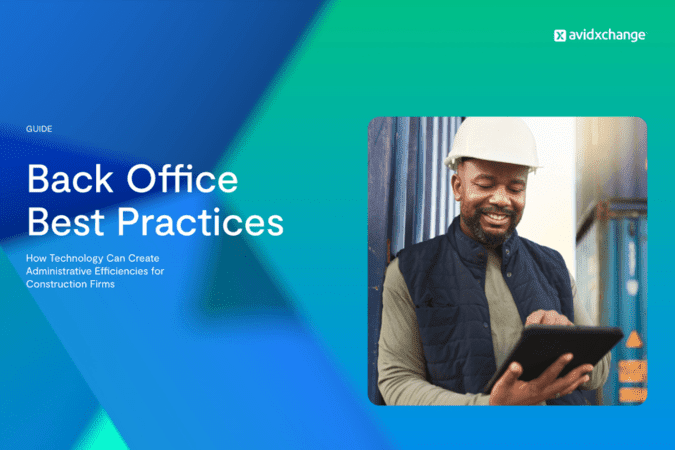 avidxchange

GUIDE

Back Office Best Practices

How Technology Can Create Administrative Efficiencies for Construction Firms